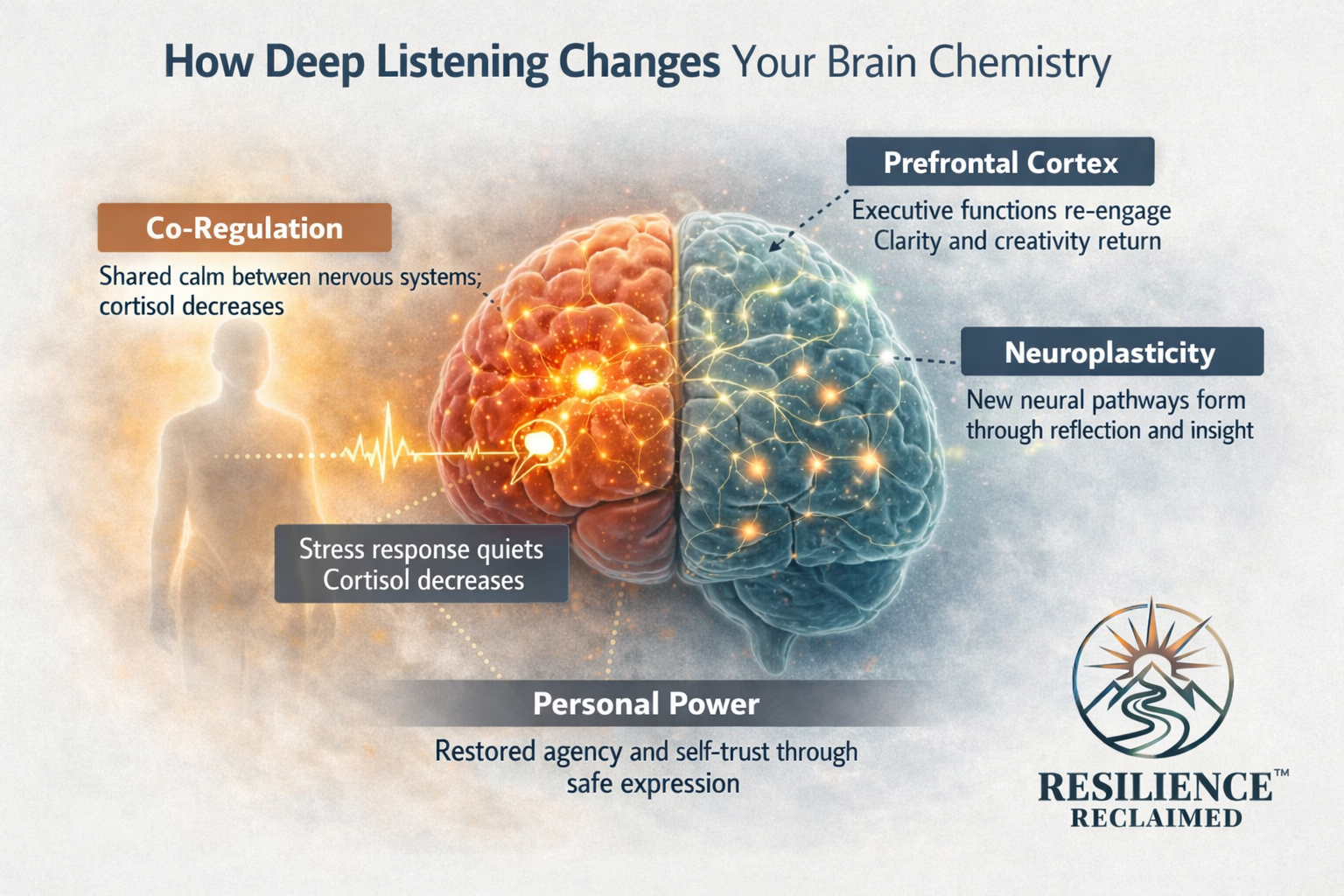 How Deep Listening Changes Your Brain Chemistry

Co-Regulation

Shared calm between nervous systems; cortisol decreases

Prefrontal Cortex

Executive functions re-engage
Clarity and creativity return

Neuroplasticity

New neural pathways form through reflection and insight

Stress response quiets
Cortisol decreases

Personal Power

Restored agency and self-trust through safe expression

RESILIENCE™
RECLAIMED